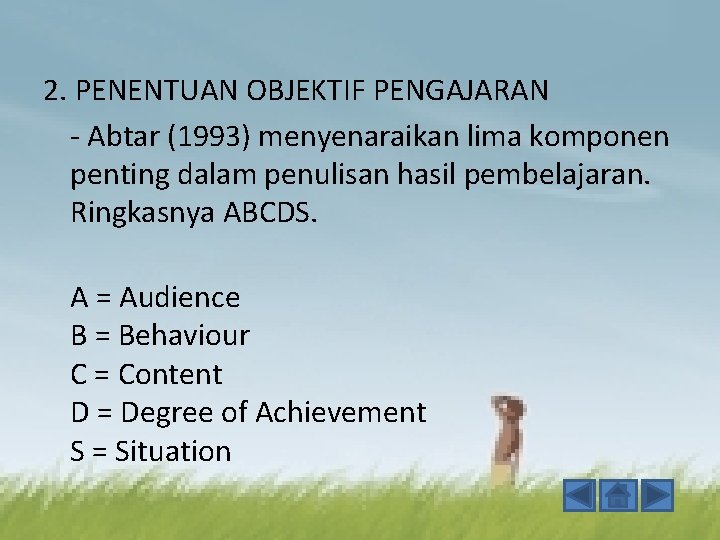 2. PENENTUAN OBJEKTIF PENGAJARAN

- Abtar (1993) menyenaraikan lima komponen penting dalam penulisan hasil pembelajaran. Ringkasnya ABCDS.

A = Audience
B = Behaviour
C = Content
D = Degree of Achievement
S = Situation